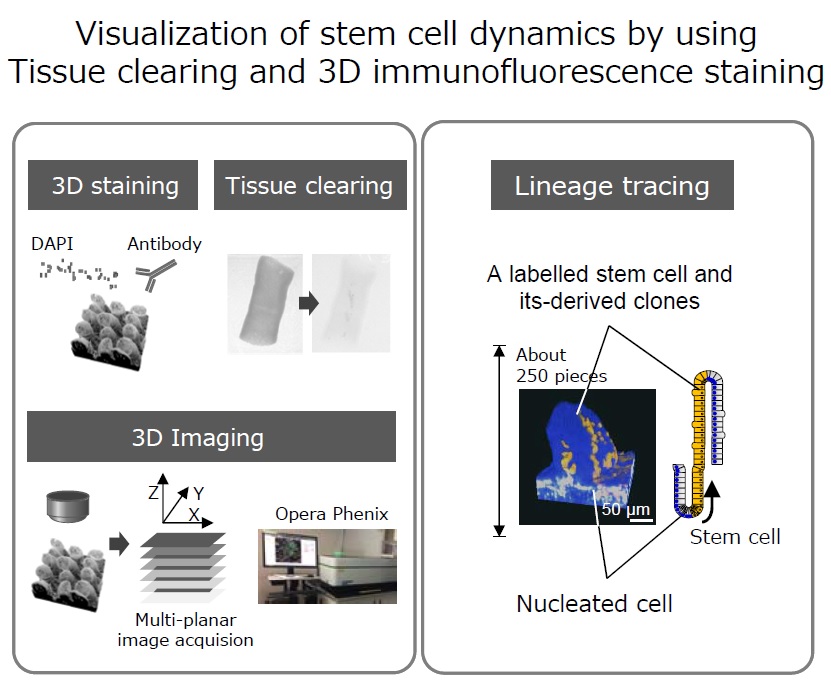 Visualization of stem cell dynamics by using Tissue clearing and 3D immunofluorescence staining

3D staining

Tissue clearing

DAPI

Antibody

3D Imaging

Z

Y

X

Opera Phenix

Multi-planar image acquision

Lineage tracing

A labelled stem cell and its-derived clones

About 250 pieces

50 μm

Stem cell

Nucleated cell